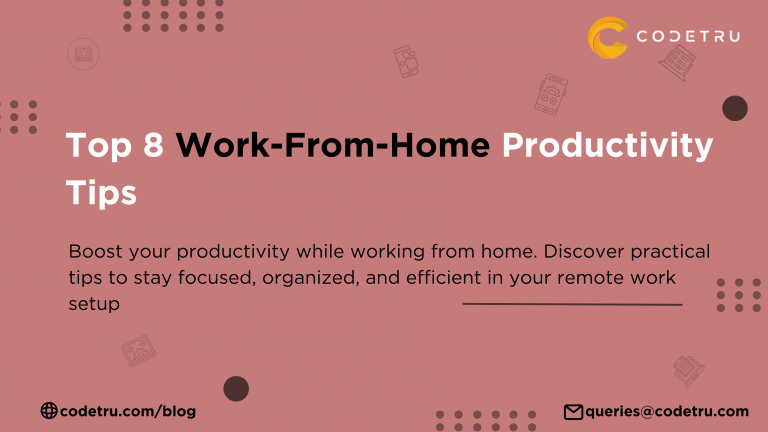 CODETRU

Top 8 Work-From-Home Productivity Tips

Boost your productivity while working from home. Discover practical tips to stay focused, organized, and efficient in your remote work setup

codetru.com/blog

queries@codetru.com